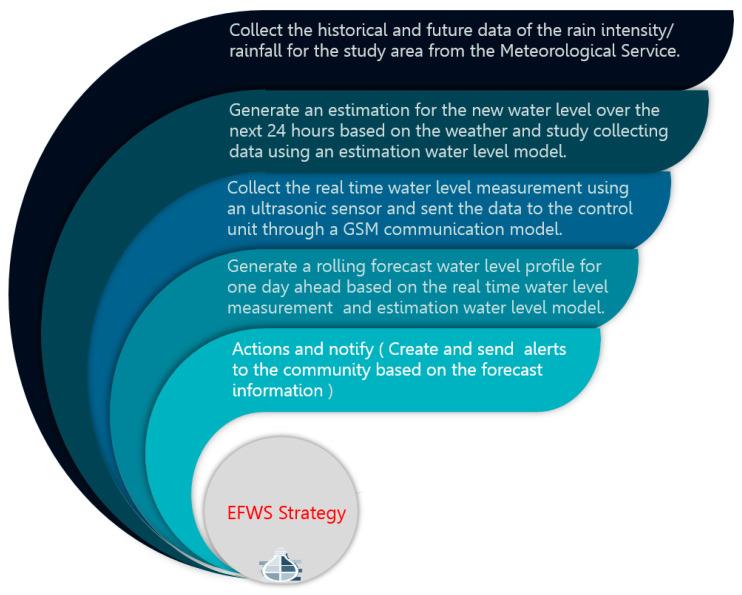 Collect the historical and future data of the rain intensity/ rainfall for the study area from the Meteorological Service.

Generate an estimation for the new water level over the next 24 hours based on the weather and study collecting data using an estimation water level model.

Collect the real time water level measurement using an ultrasonic sensor and sent the data to the control unit through a GSM communication model.

Generate a rolling forecast water level profile for one day ahead based on the real time water level measurement and estimation water level model.

Actions and notify ( Create and send alerts to the community based on the forecast information )

EFWS Strategy